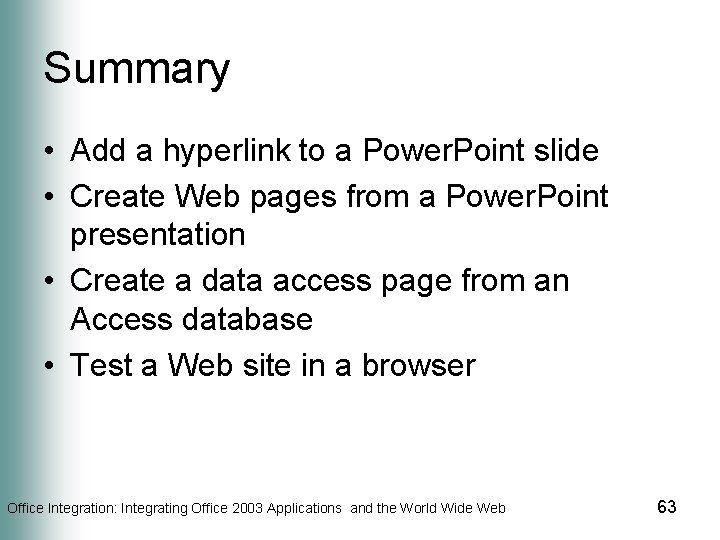 Summary

• Add a hyperlink to a PowerPoint slide
• Create Web pages from a PowerPoint presentation
• Create a data access page from an Access database
• Test a Web site in a browser

Office Integration: Integrating Office 2003 Applications and the World Wide Web

63